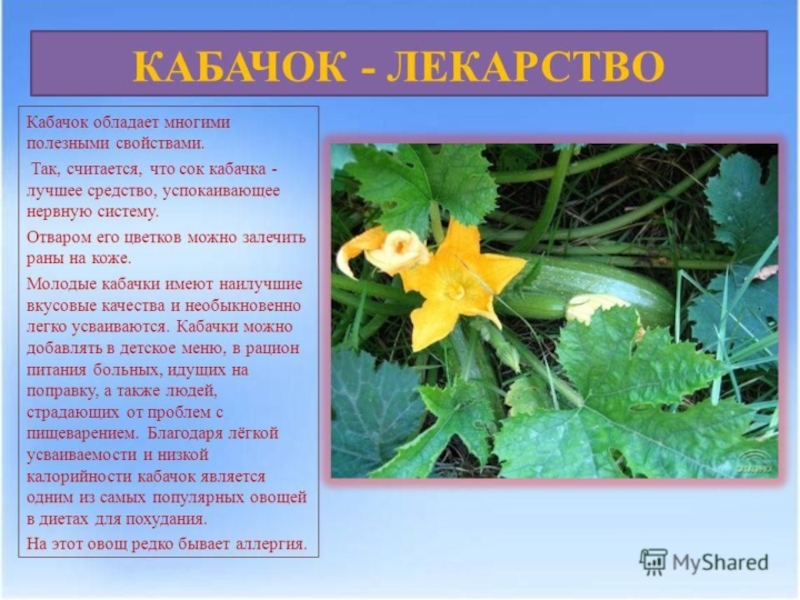 КАБАЧОК - ЛЕКАРСТВО

Кабачок обладает многими полезными свойствами.

Так, считается, что сок кабачка - лучшее средство, успокаивающее нервную систему.

Отваром его цветков можно залечить раны на коже.

Молодые кабачки имеют наилучшие вкусовые качества и необыкновенно легко усваиваются. Кабачки можно добавлять в детское меню, в рацион питания больных, идущих на поправку, а также людей, страдающих от проблем с пищеварением. Благодаря лёгкой усваиваемости и низкой калорийности кабачок является одним из самых популярных овощей в диетах для похудания.

На этот овощ редко бывает аллергия.

MyShared